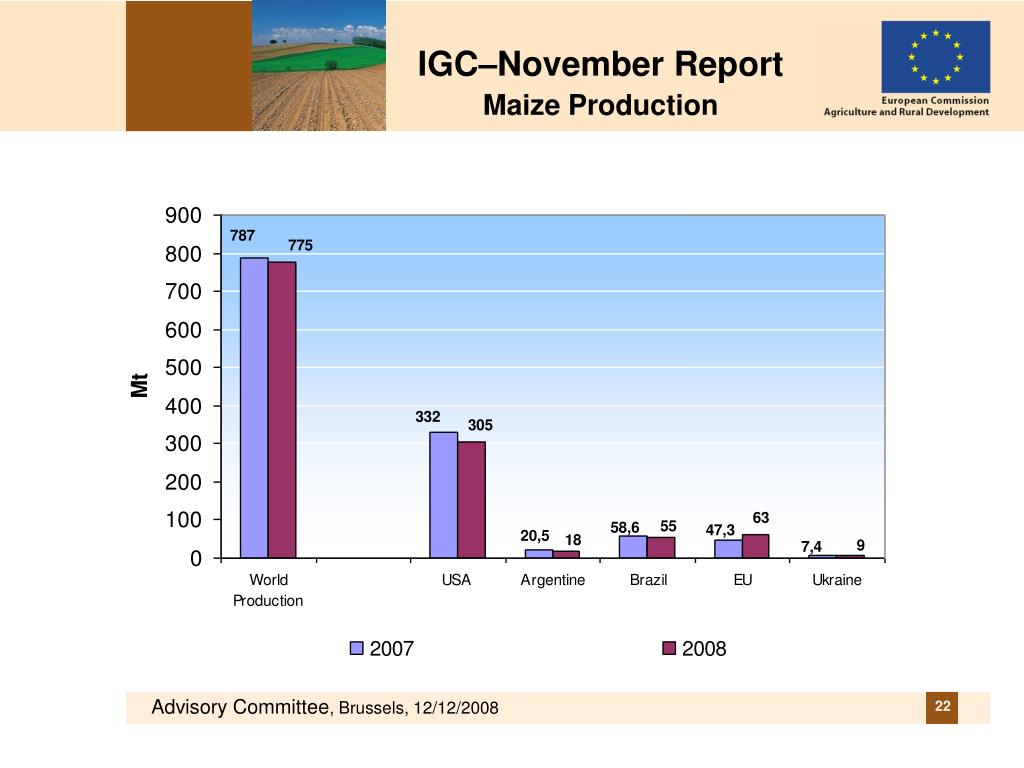 IGC–November Report
Maize Production

European Commission
Agriculture and Rural Development

900
800
700
600
500
400
300
200
100
0

Mt

787
775
332
305
20,5
18
58,6
55
47,3
63
7,4
9

World Production
USA
Argentine
Brazil
EU
Ukraine

2007
2008

Advisory Committee, Brussels, 12/12/2008

22